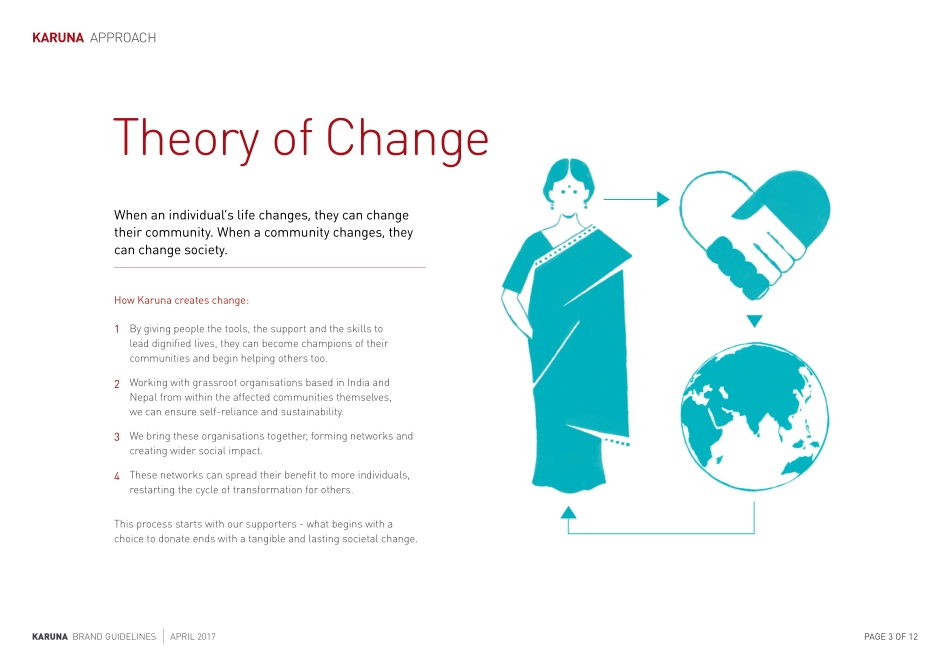 KARUNA APPROACH

Theory of Change

When an individual's life changes, they can change their community. When a community changes, they can change society.

How Karuna creates change:

1 By giving people the tools, the support and the skills to lead dignified lives, they can become champions of their communities and begin helping others too.

2 Working with grassroot organisations based in India and Nepal from within the affected communities themselves, we can ensure self-reliance and sustainability.

3 We bring these organisations together, forming networks and creating wider social impact.

4 These networks can spread their benefit to more individuals, restarting the cycle of transformation for others.

This process starts with our supporters - what begins with a choice to donate ends with a tangible and lasting societal change.

KARUNA BRAND GUIDELINES | APRIL 2017

PAGE 3 OF 12